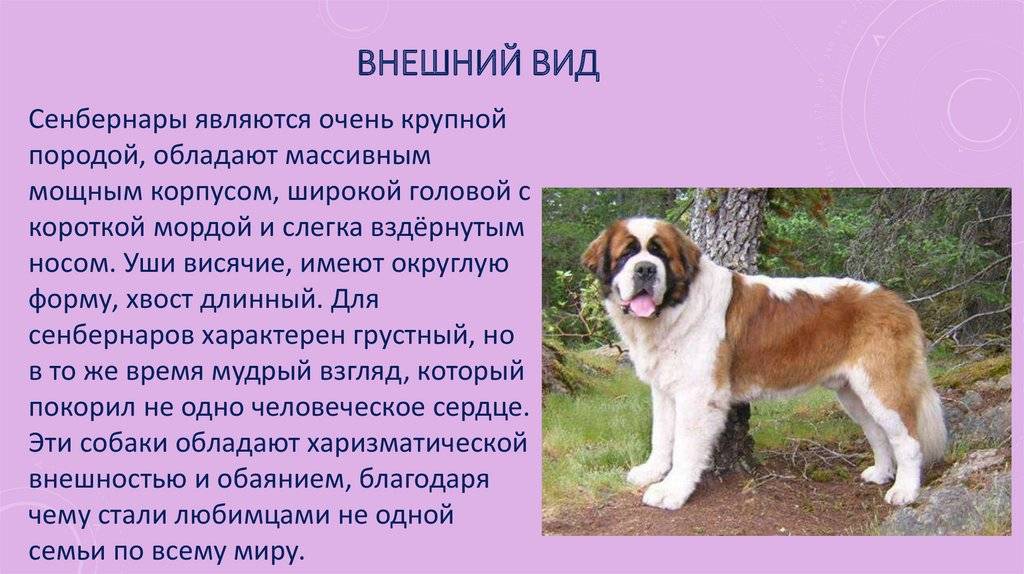 ВНЕШНИЙ ВИД

Сенбернары являются очень крупной породой, обладают массивным мощным корпусом, широкой головой с короткой мордой и слегка вздёрнутым носом. Уши висячие, имеют округлую форму, хвост длинный. Для сенбернаров характерен грустный, но в то же время мудрый взгляд, который покорил не одно человеческое сердце. Эти собаки обладают харизматической внешностью и обаянием, благодаря чему стали любимцами не одной семьи по всему миру.